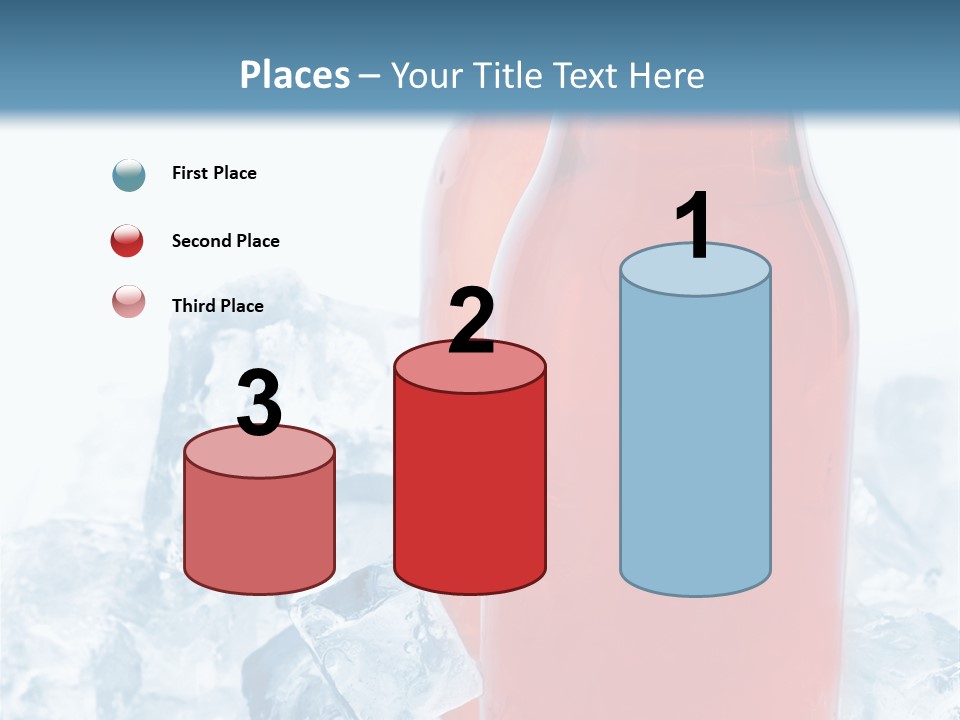 Places – Your Title Text Here

First Place

Second Place

Third Place

3

2

1